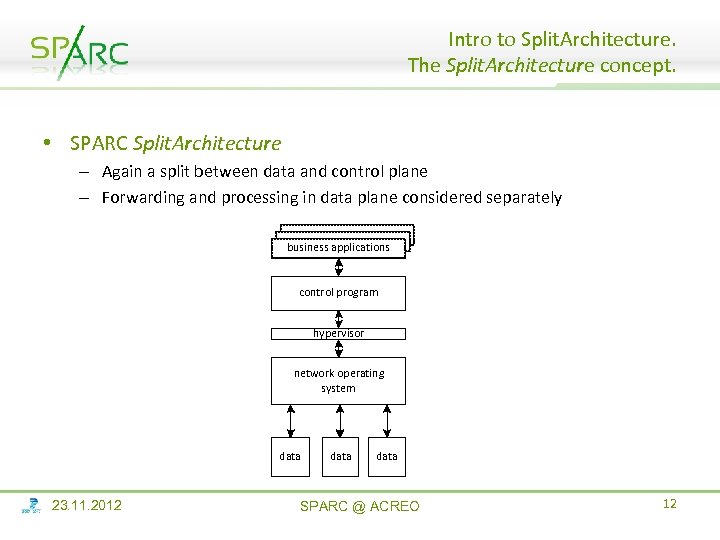 SPARC

Intro to SplitArchitecture.
The SplitArchitecture concept.

• SPARC SplitArchitecture
– Again a split between data and control plane
– Forwarding and processing in data plane considered separately

business applications

control program

hypervisor

network operating system

data
data
data

23.11.2012
SPARC @ ACREO
12